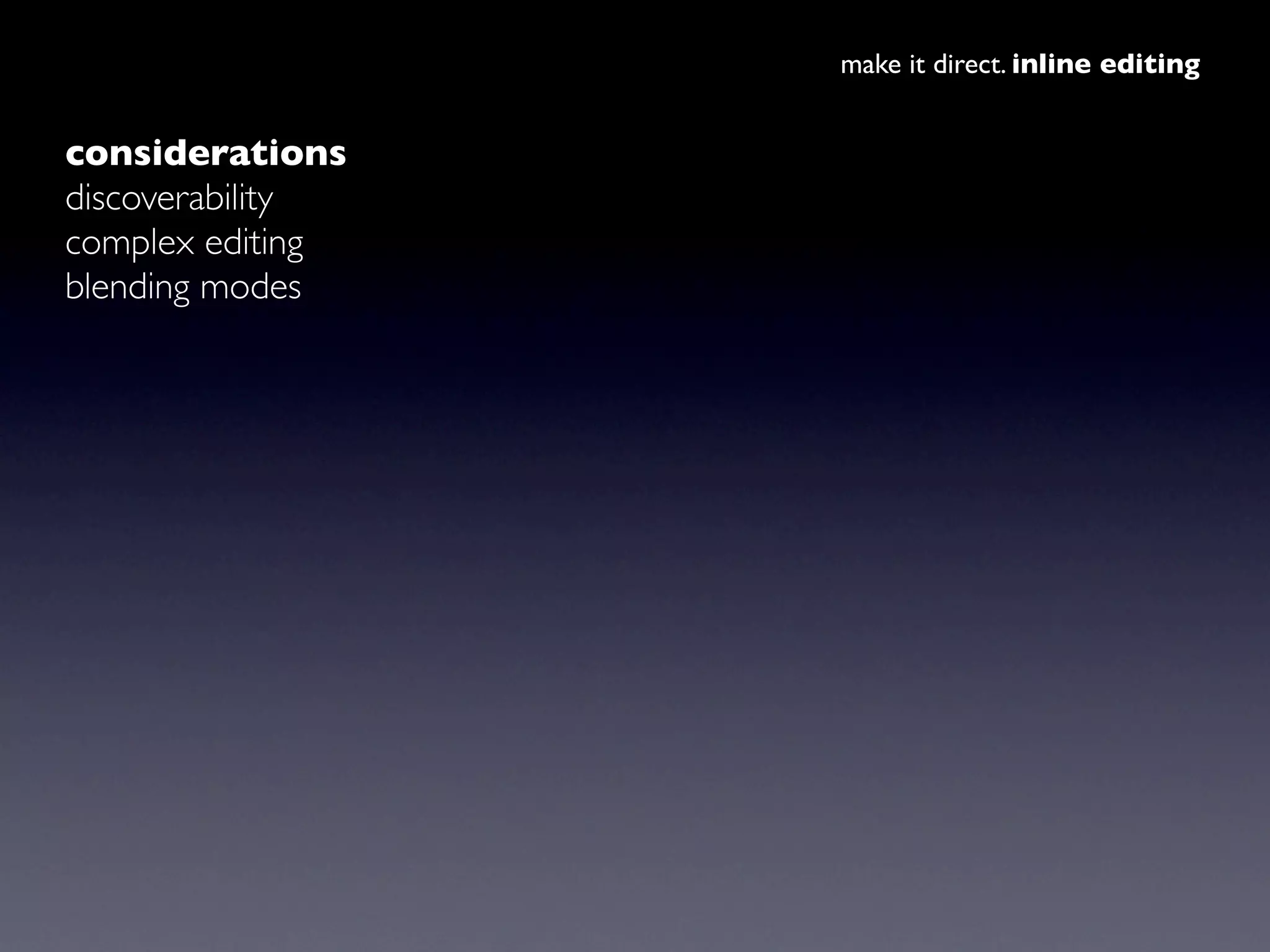 make it direct. inline editing

considerations
discoverability
complex editing
blending modes